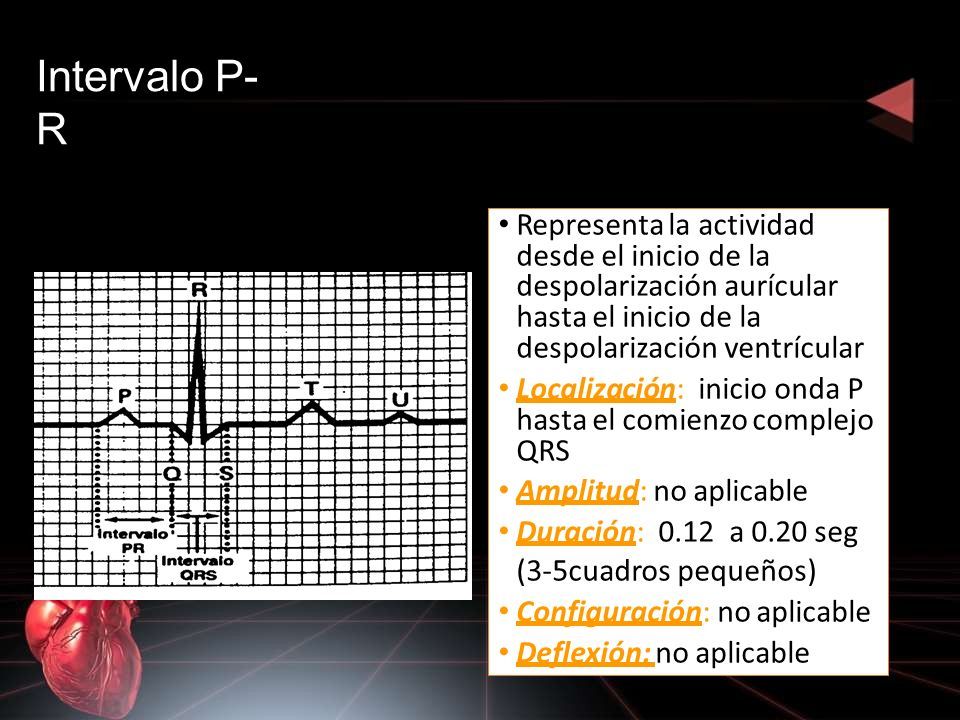 Intervalo P-R

R

P

T

U

Q

S

Intervalo PR

Intervalo QRS

• Representa la actividad desde el inicio de la despolarización aurícular hasta el inicio de la despolarización ventrícular

• Localización: inicio onda P hasta el comienzo complejo QRS

• Amplitud: no aplicable

• Duración: 0.12 a 0.20 seg (3-5cuadros pequeños)

• Configuración: no aplicable

• Deflexión: no aplicable